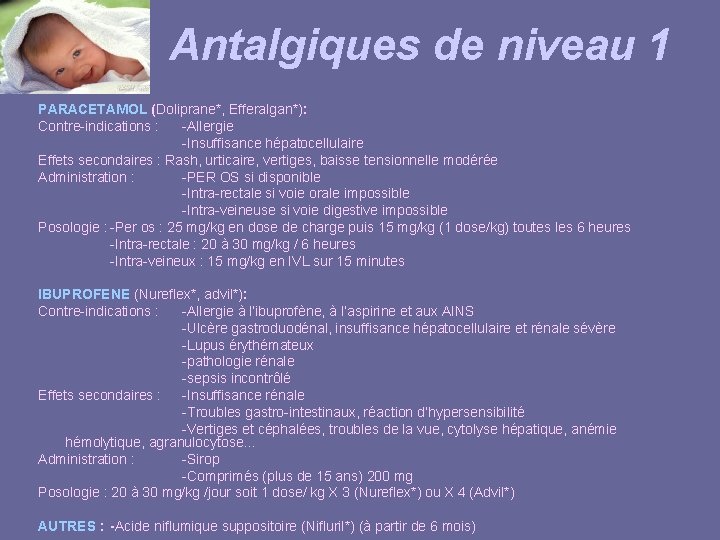 Antalgiques de niveau 1

PARACETAMOL (Doliprane*, Efferalgan*):
Contre-indications : -Allergie
-Insuffisance hépatocellulaire
Effets secondaires : Rash, urticaire, vertiges, baisse tensionnelle modérée
Administration : -PER OS si disponible
-Intra-rectale si voie orale impossible
-Intra-veineuse si voie digestive impossible
Posologie : -Per os : 25 mg/kg en dose de charge puis 15 mg/kg (1 dose/kg) toutes les 6 heures
-Intra-rectale : 20 à 30 mg/kg / 6 heures
-Intra-veineux : 15 mg/kg en IVL sur 15 minutes

IBUPROFENE (Nureflex*, advil*):
Contre-indications : -Allergie à l'ibuprofène, à l'aspirine et aux AINS
-Ulcère gastroduodénal, insuffisance hépatocellulaire et rénale sévère
-Lupus érythémateux
-pathologie rénale
-sepsis incontrôlé
Effets secondaires : -Insuffisance rénale
-Troubles gastro-intestinaux, réaction d'hypersensibilité
-Vertiges et céphalées, troubles de la vue, cytolyse hépatique, anémie hémolytique, agranulocytose...
Administration : -Sirop
-Comprimés (plus de 15 ans) 200 mg
Posologie : 20 à 30 mg/kg /jour soit 1 dose/ kg X 3 (Nureflex*) ou X 4 (Advil*)

AUTRES : -Acide niflumique suppositoire (Nifluril*) (à partir de 6 mois)